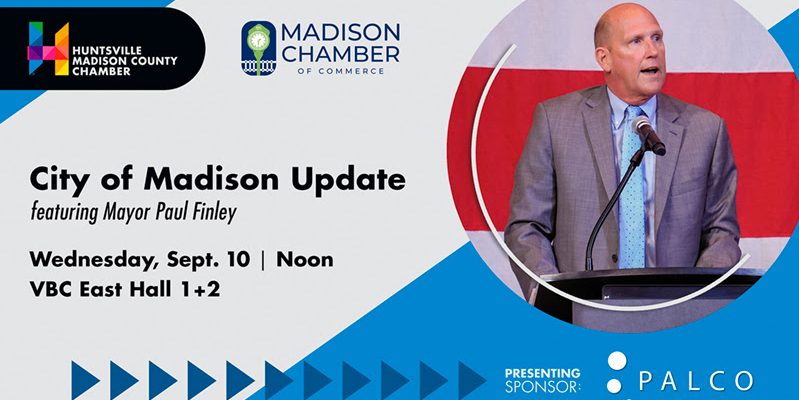 HUNTSVILLE MADISON COUNTY CHAMBER

MADISON CHAMBER OF COMMERCE

City of Madison Update
featuring Mayor Paul Finley

Wednesday, Sept. 10 | Noon
VBC East Hall 1+2

PRESENTING SPONSOR: PALCO